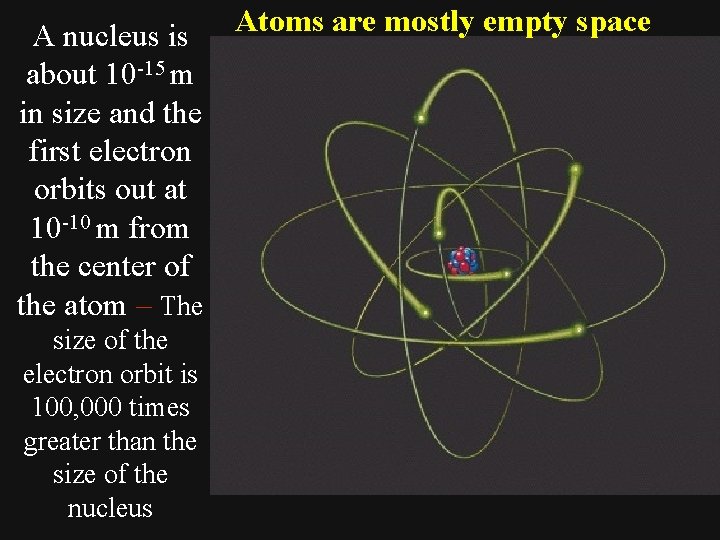 Atoms are mostly empty space

A nucleus is about $10^{-15}$ m in size and the first electron orbits out at $10^{-10}$ m from the center of the atom – The size of the electron orbit is 100,000 times greater than the size of the nucleus